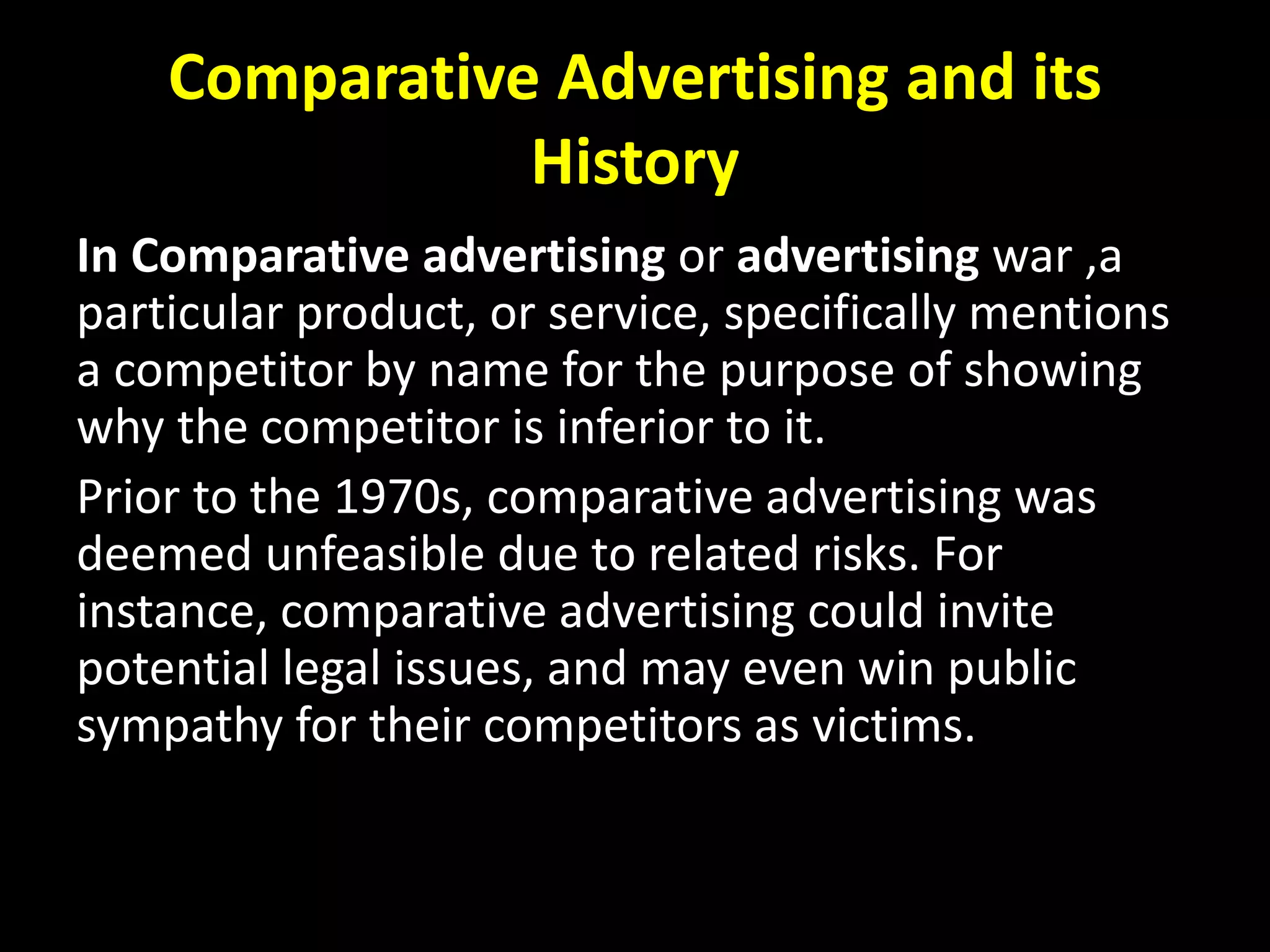 Comparative Advertising and its History

In Comparative advertising or advertising war ,a particular product, or service, specifically mentions a competitor by name for the purpose of showing why the competitor is inferior to it.

Prior to the 1970s, comparative advertising was deemed unfeasible due to related risks. For instance, comparative advertising could invite potential legal issues, and may even win public sympathy for their competitors as victims.